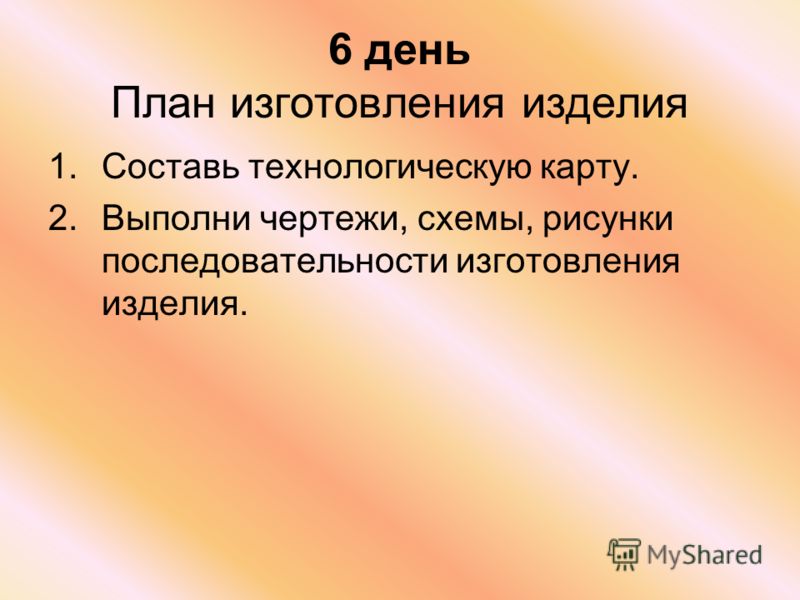 6 день
План изготовления изделия

1. Составь технологическую карту.
2. Выполни чертежи, схемы, рисунки последовательности изготовления изделия.

MyShared